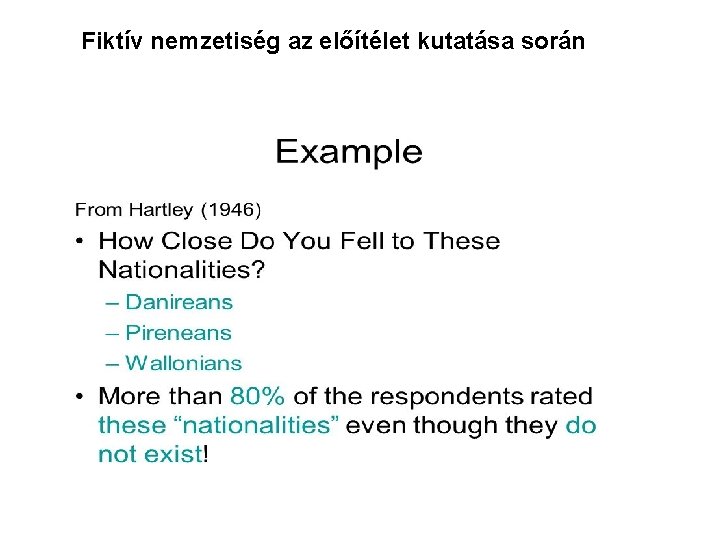 Fiktív nemzetiség az előítélet kutatása során

Example

From Hartley (1946)

• How Close Do You Fell to These Nationalities?
– Danireans
– Pireneans
– Wallonians

• More than 80% of the respondents rated these “nationalities” even though they do not exist!